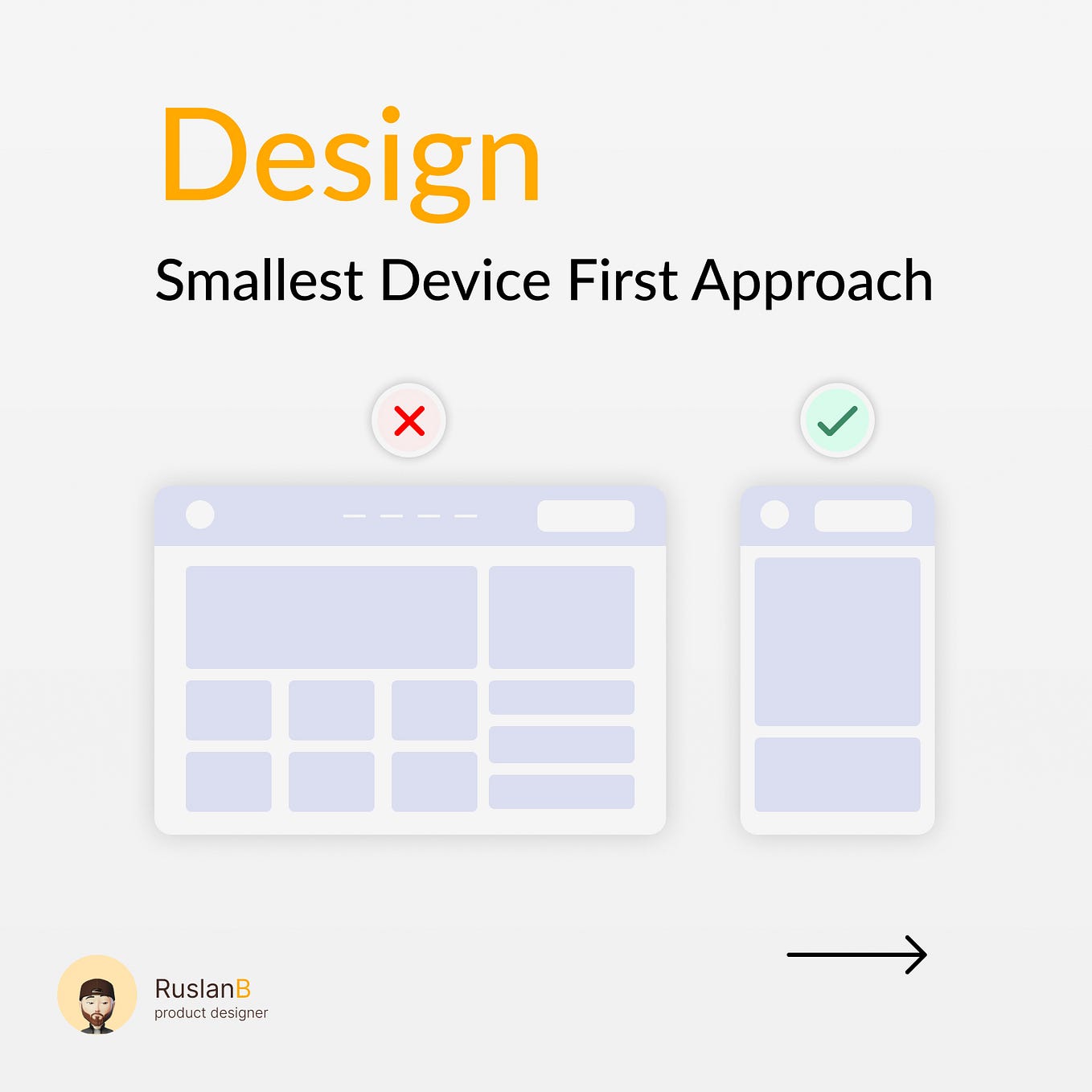 Design

Smallest Device First Approach

RuslanB
product designer